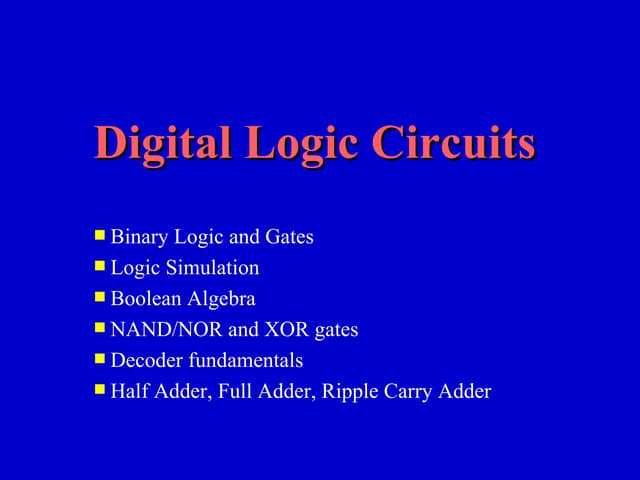 Digital Logic Circuits

- Binary Logic and Gates
- Logic Simulation
- Boolean Algebra
- NAND/NOR and XOR gates
- Decoder fundamentals
- Half Adder, Full Adder, Ripple Carry Adder